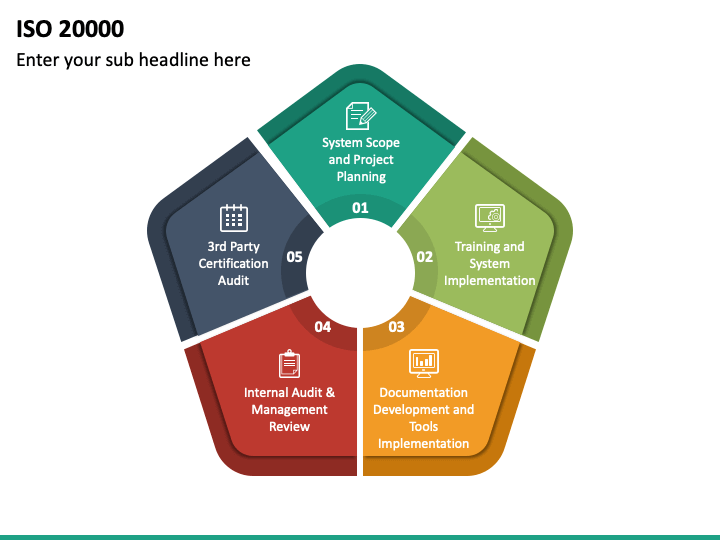 ISO 20000

Enter your sub headline here

System Scope and Project Planning

01

Training and System Implementation

02

Documentation Development and Tools Implementation

03

Internal Audit & Management Review

04

3rd Party Certification Audit

05